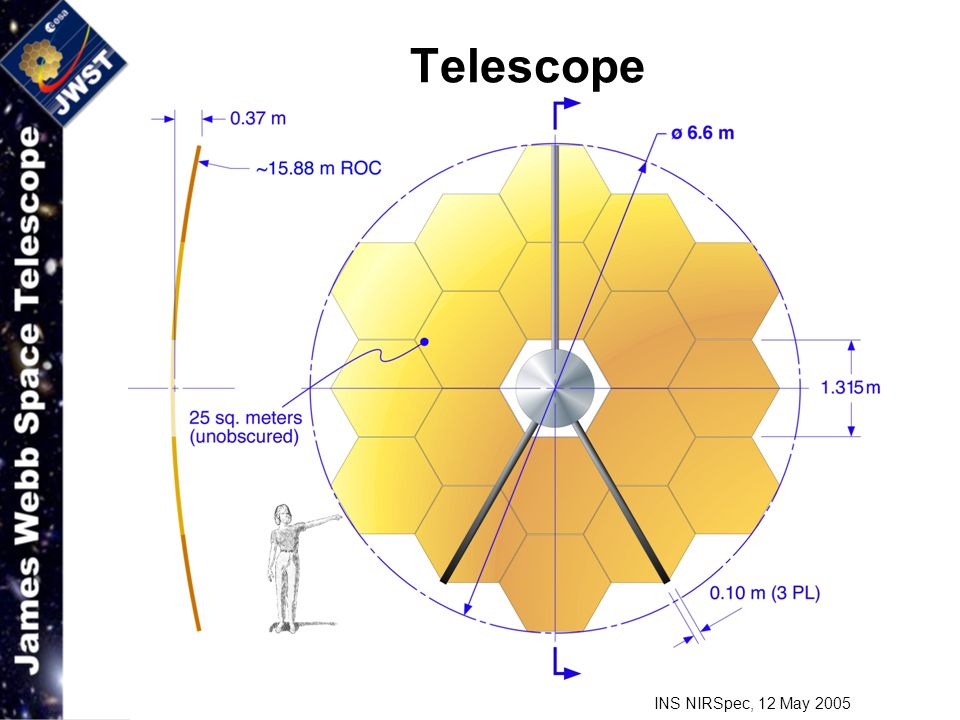 esa
JWST
James Webb Space Telescope

Telescope

0.37 m
~15.88 m ROC
ø 6.6 m
25 sq. meters (unobscured)
1.315 m
0.10 m (3 PL)

INS NIRSpec, 12 May 2005